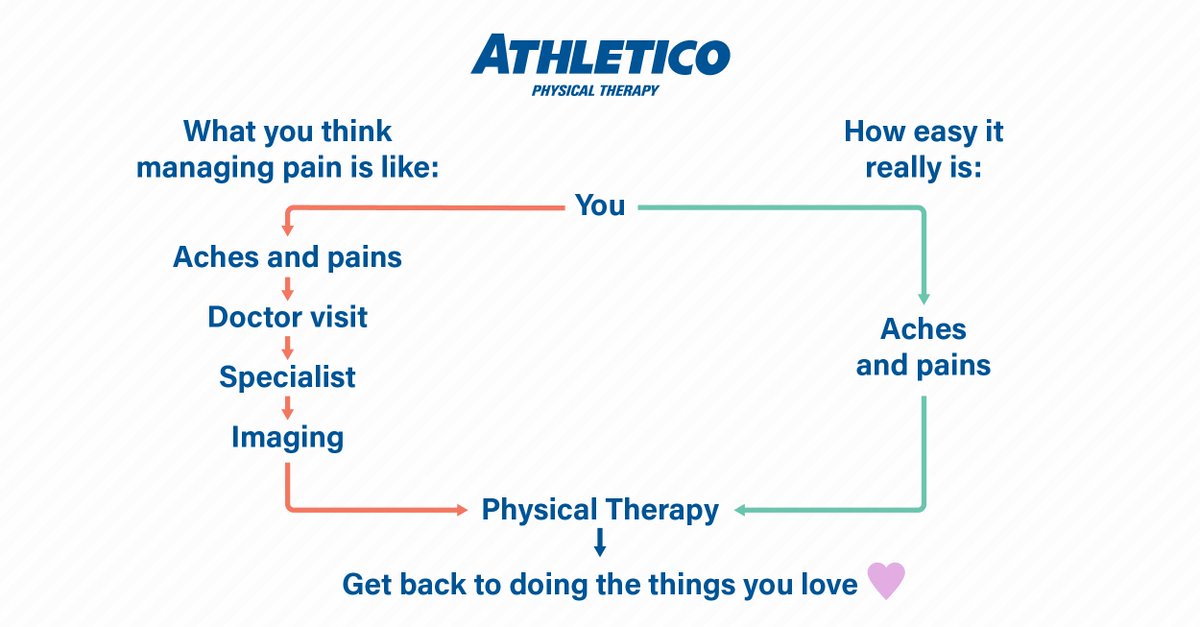 ATHLETICO
PHYSICAL THERAPY

What you think managing pain is like:

How easy it really is:

You

Aches and pains

Doctor visit

Specialist

Imaging

Aches and pains

Physical Therapy

Get back to doing the things you love